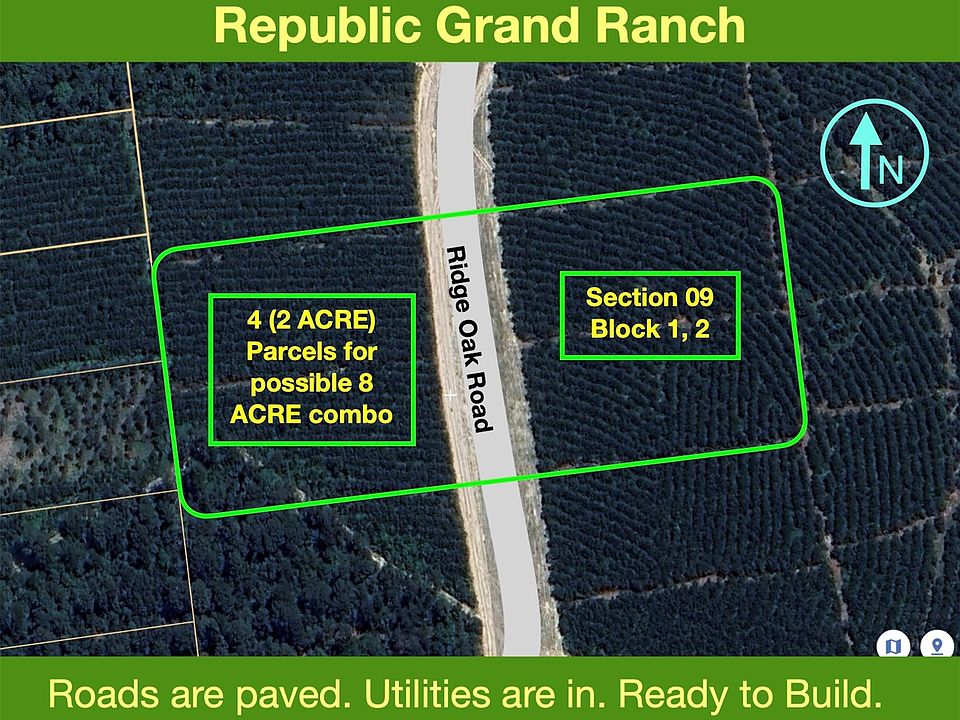 Republic Grand Ranch

N

4 (2 ACRE) Parcels for possible 8 ACRE combo

Ridge Oak Road

Section 09
Block 1, 2

Roads are paved. Utilities are in. Ready to Build.